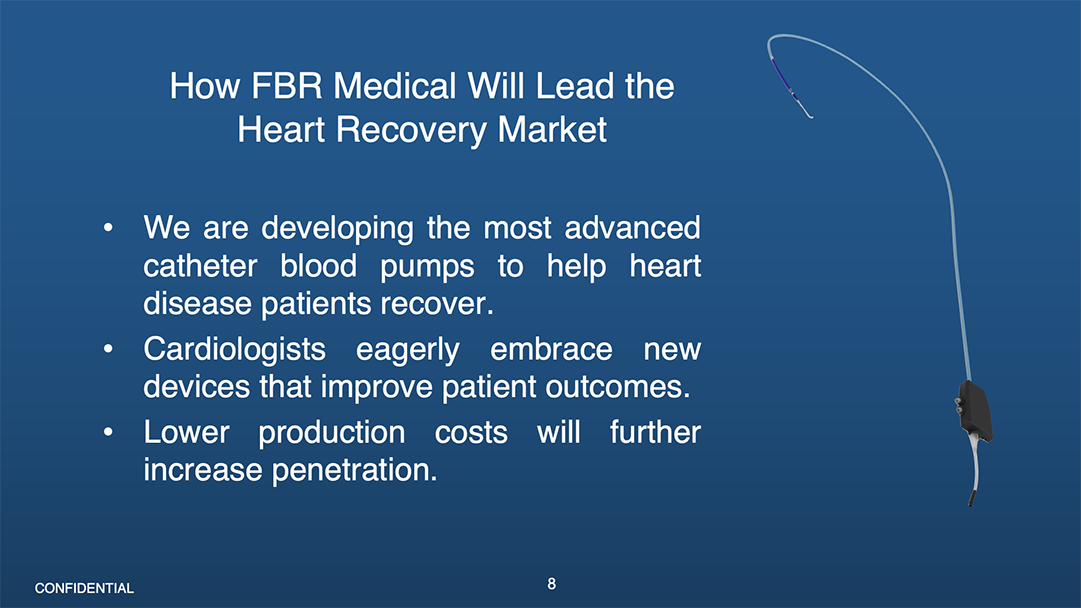 How FBR Medical Will Lead the Heart Recovery Market

• We are developing the most advanced catheter blood pumps to help heart disease patients recover.
• Cardiologists eagerly embrace new devices that improve patient outcomes.
• Lower production costs will further increase penetration.

CONFIDENTIAL

8